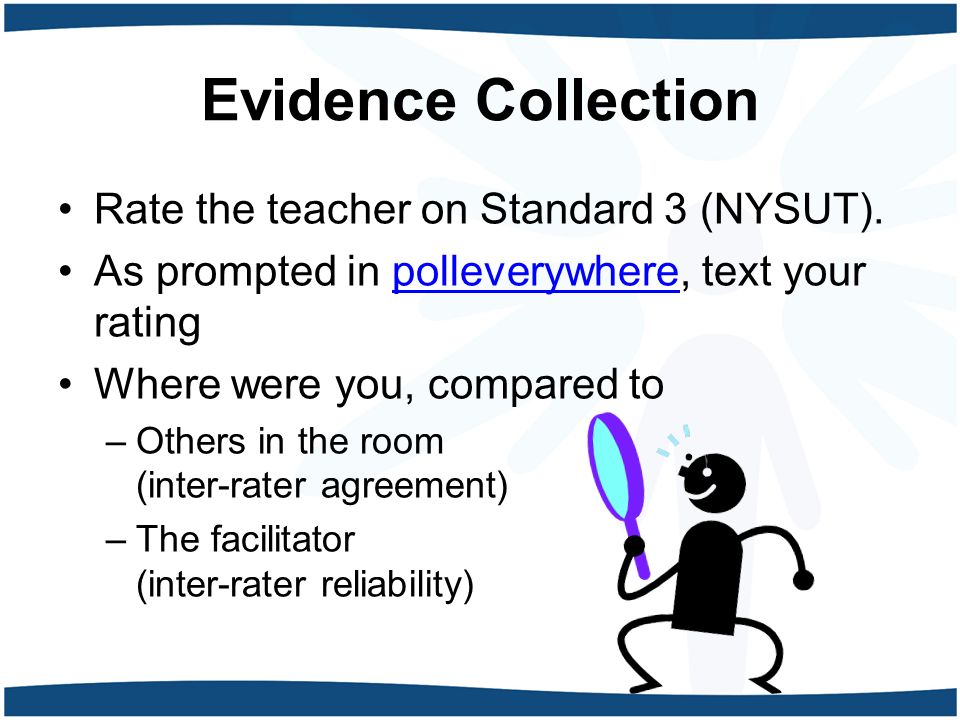 Evidence Collection

• Rate the teacher on Standard 3 (NYSUT).
• As prompted in polleverywhere, text your rating
• Where were you, compared to
– Others in the room (inter-rater agreement)
– The facilitator (inter-rater reliability)